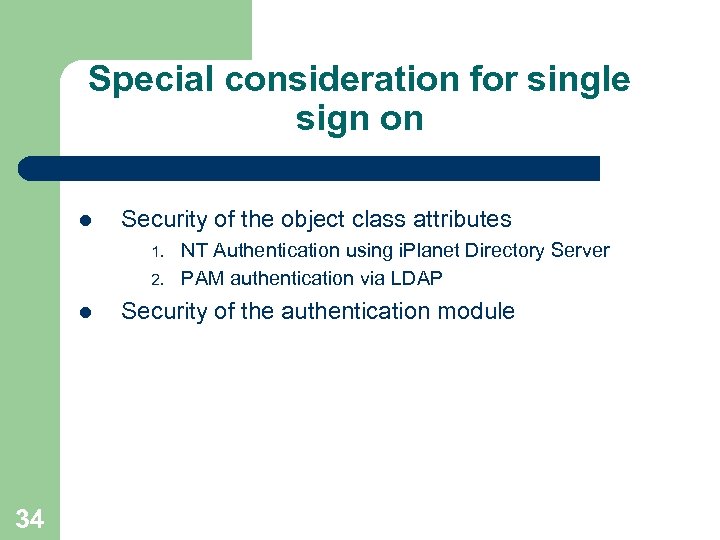 Special consideration for single sign on

- Security of the object class attributes
  1. NT Authentication using iPlanet Directory Server
  2. PAM authentication via LDAP
- Security of the authentication module

34